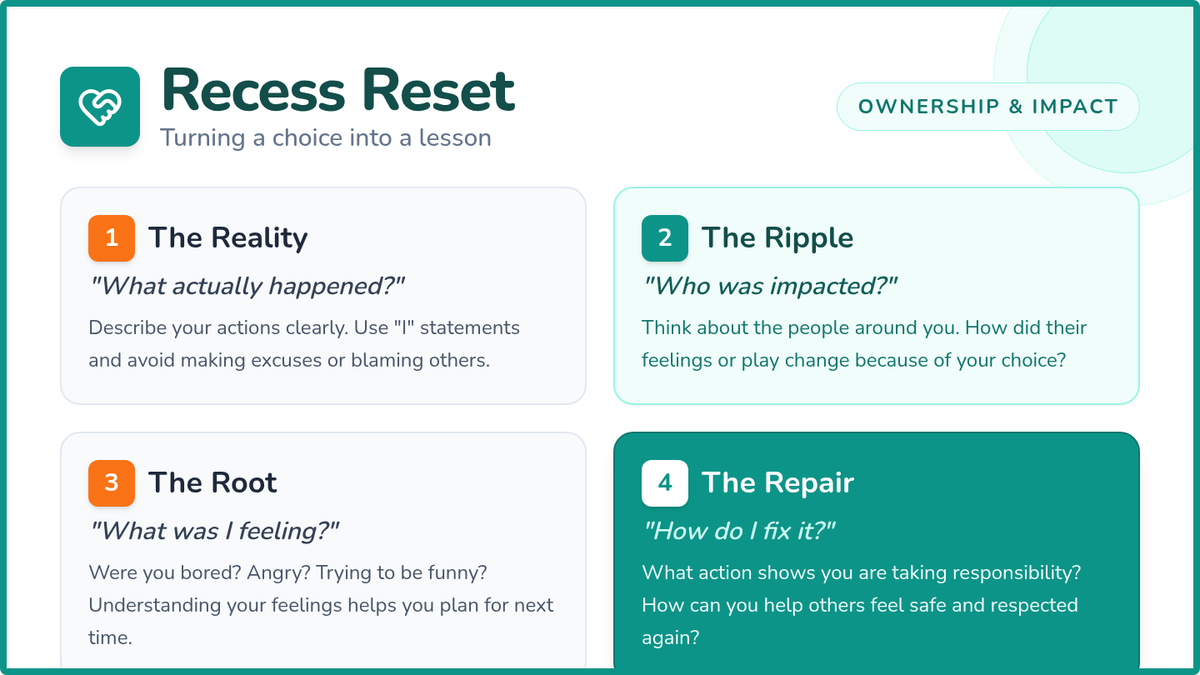 Recess Reset

Turning a choice into a lesson

OWNERSHIP & IMPACT

1 The Reality

"What actually happened?"

Describe your actions clearly. Use "I" statements and avoid making excuses or blaming others.

2 The Ripple

"Who was impacted?"

Think about the people around you. How did their feelings or play change because of your choice?

3 The Root

"What was I feeling?"

Were you bored? Angry? Trying to be funny? Understanding your feelings helps you plan for next time.

4 The Repair

"How do I fix it?"

What action shows you are taking responsibility? How can you help others feel safe and respected again?